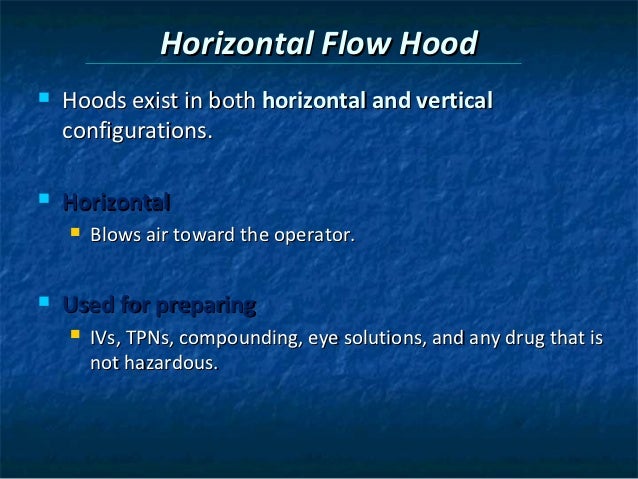 Horizontal Flow Hood

Hoods exist in both horizontal and vertical configurations.

Horizontal

Blows air toward the operator.

Used for preparing

IVs, TPNs, compounding, eye solutions, and any drug that is not hazardous.